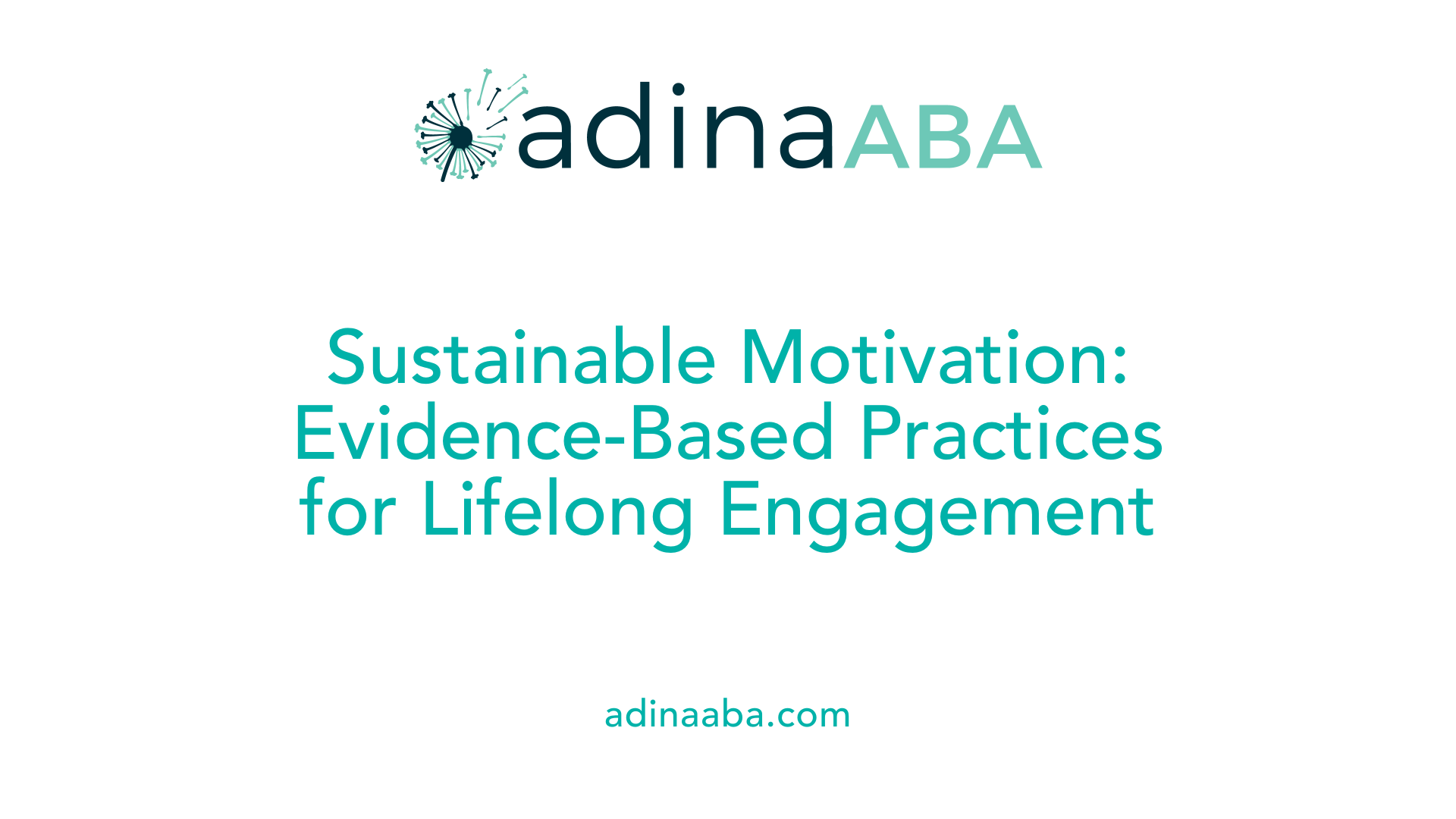 adinaABA

Sustainable Motivation: Evidence-Based Practices for Lifelong Engagement

adinaaba.com